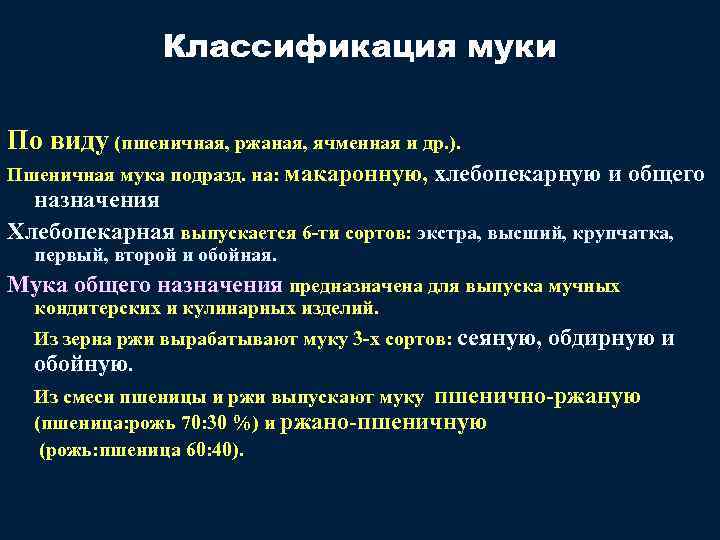 Классификация муки

По виду (пшеничная, ржаная, ячменная и др.).

Пшеничная мука подразд. на: макаронную, хлебопекарную и общего назначения

Хлебопекарная выпускается 6-ти сортов: экстра, высший, крупчатка, первый, второй и обойная.

Мука общего назначения предназначена для выпуска мучных кондитерских и кулинарных изделий.

Из зерна ржи вырабатывают муку 3-х сортов: сеяную, обдирную и обойную.

Из смеси пшеницы и ржи выпускают муку пшенично-ржаную (пшеница:рожь 70:30 %) и ржано-пшеничную (рожь:пшеница 60:40).